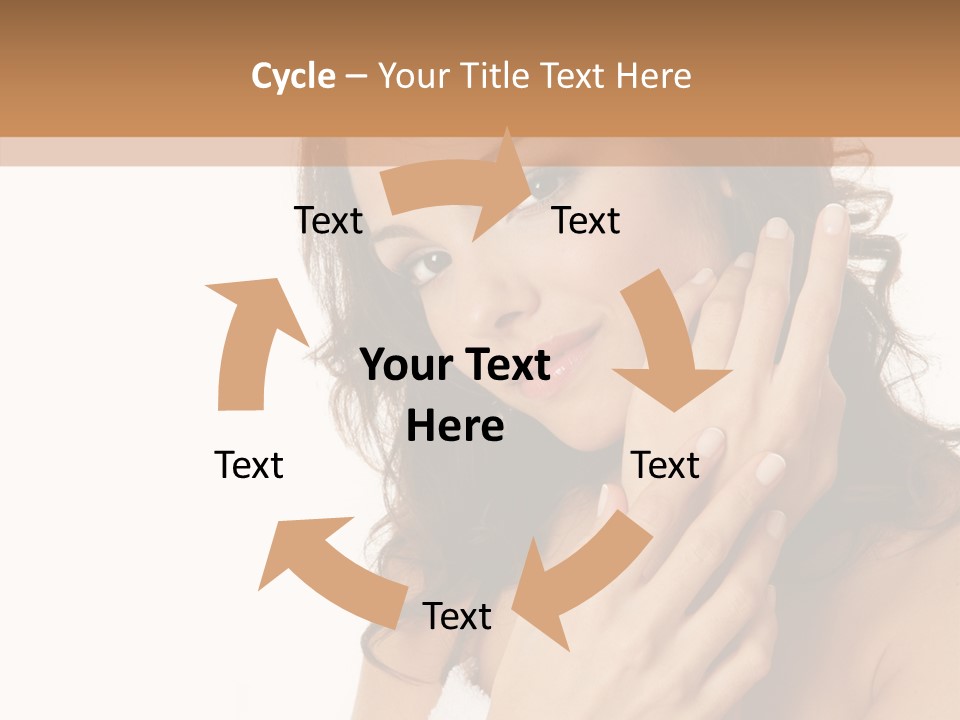 Cycle – Your Title Text Here

Text

Text

Your Text Here

Text

Text

Text